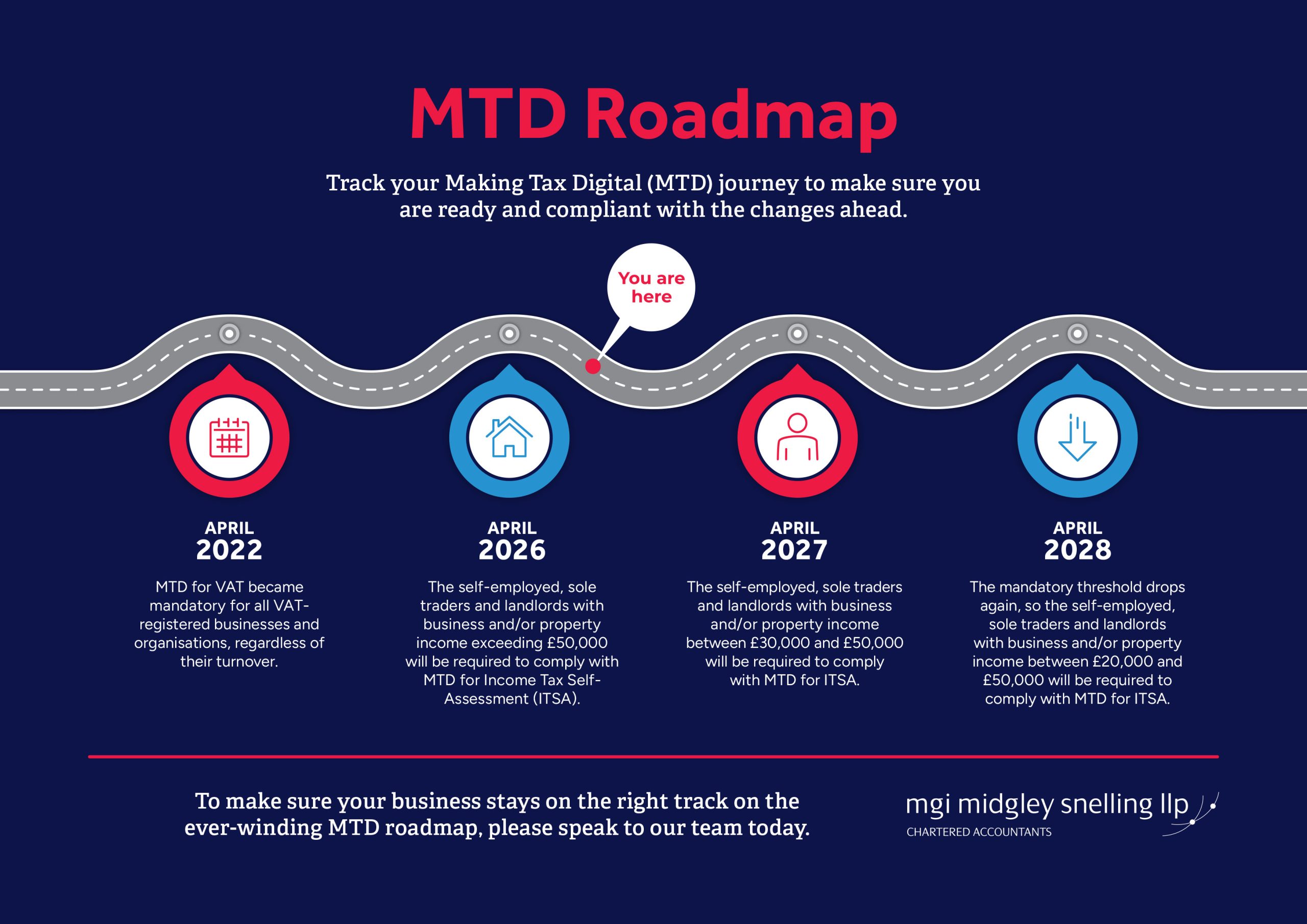 MTD Roadmap

Track your Making Tax Digital (MTD) journey to make sure you are ready and compliant with the changes ahead.

You are here

APRIL
2022

MTD for VAT became mandatory for all VAT-registered businesses and organisations, regardless of their turnover.

APRIL
2026

The self-employed, sole traders and landlords with business and/or property income exceeding £50,000 will be required to comply with MTD for Income Tax Self-Assessment (ITSA).

APRIL
2027

The self-employed, sole traders and landlords with business and/or property income between £30,000 and £50,000 will be required to comply with MTD for ITSA.

APRIL
2028

The mandatory threshold drops again, so the self-employed, sole traders and landlords with business and/or property income between £20,000 and £50,000 will be required to comply with MTD for ITSA.

To make sure your business stays on the right track on the ever-winding MTD roadmap, please speak to our team today.

mgi midgley snelling llp
CHARTERED ACCOUNTANTS